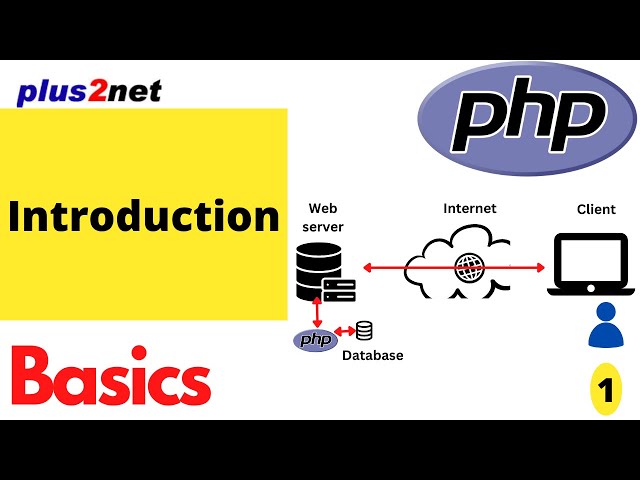 plus2net

php

Introduction

Web server

Internet

Client

php

Database

Basics

1